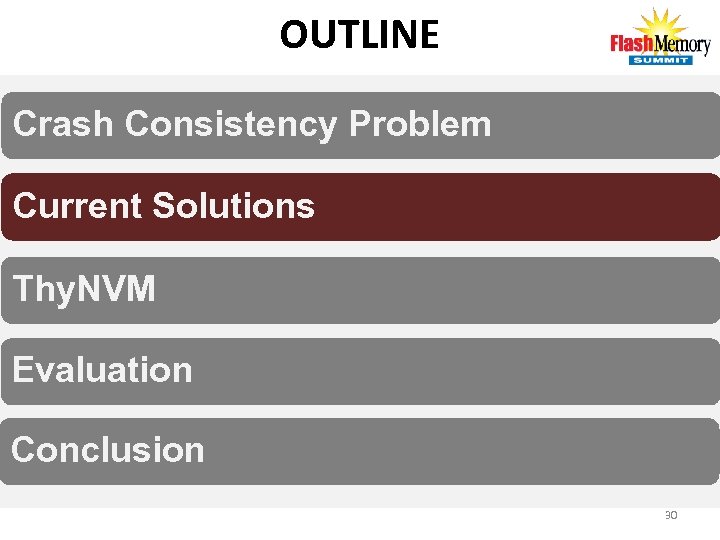 OUTLINE

Flash Memory SUMMIT

Crash Consistency Problem

Current Solutions

ThyNVM

Evaluation

Conclusion

30